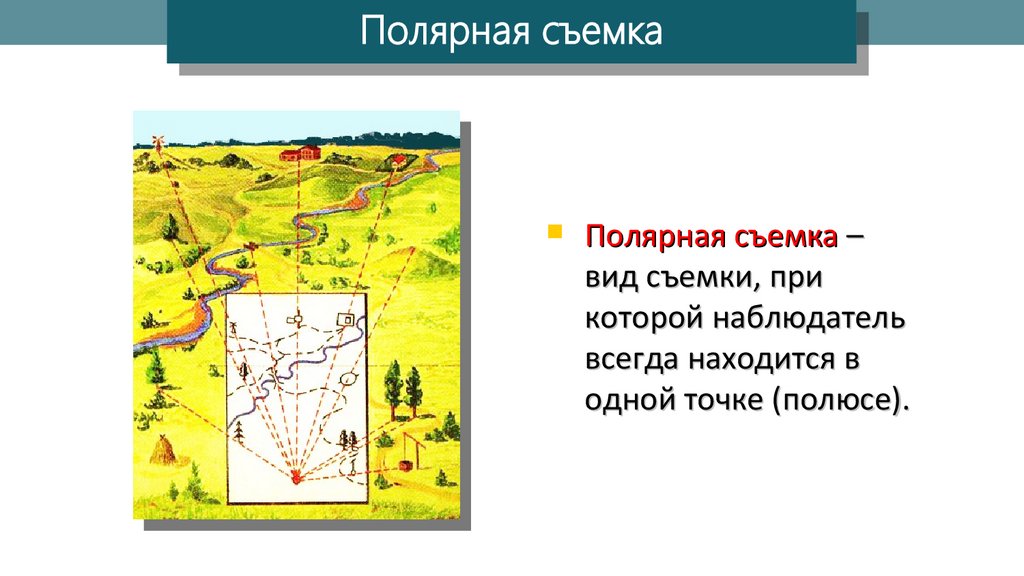 Полярная съемка

Полярная съемка – вид съемки, при которой наблюдатель всегда находится в одной точке (полюсе).